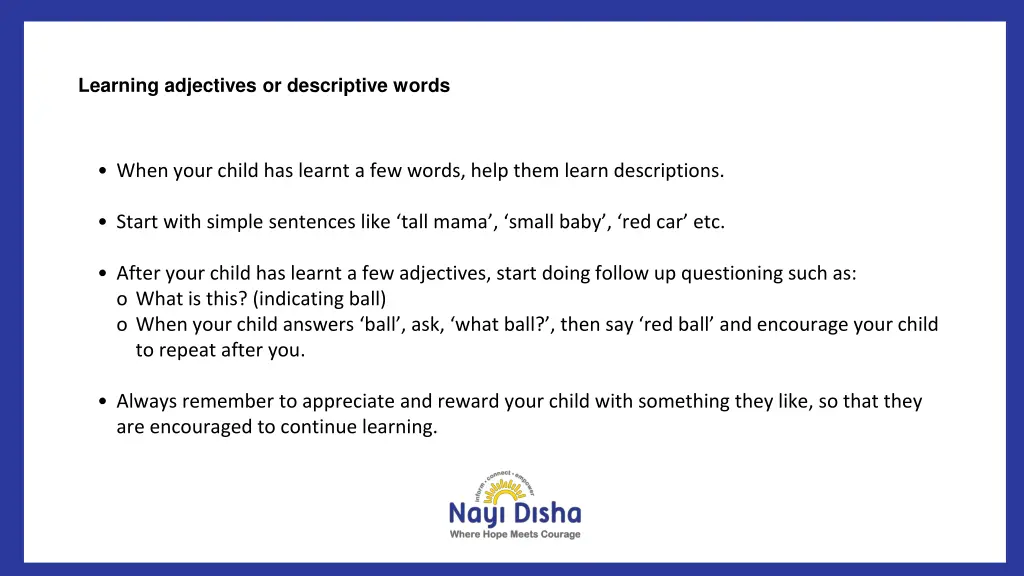 Learning adjectives or descriptive words

• When your child has learnt a few words, help them learn descriptions.

• Start with simple sentences like ‘tall mama’, ‘small baby’, ‘red car’ etc.

• After your child has learnt a few adjectives, start doing follow up questioning such as:
o What is this? (indicating ball)
o When your child answers ‘ball’, ask, ‘what ball?’, then say ‘red ball’ and encourage your child to repeat after you.

• Always remember to appreciate and reward your child with something they like, so that they are encouraged to continue learning.

inform • connect • empower
Nayi Disha
Where Hope Meets Courage